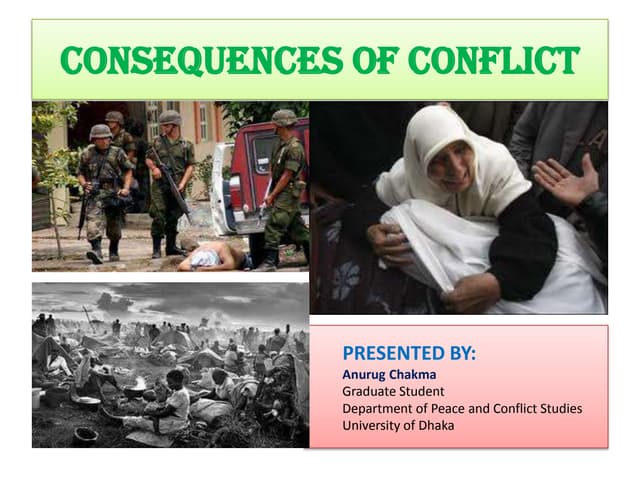 CONSEQUENCES OF CONFLICT

PRESENTED BY:
Anurug Chakma
Graduate Student
Department of Peace and Conflict Studies
University of Dhaka